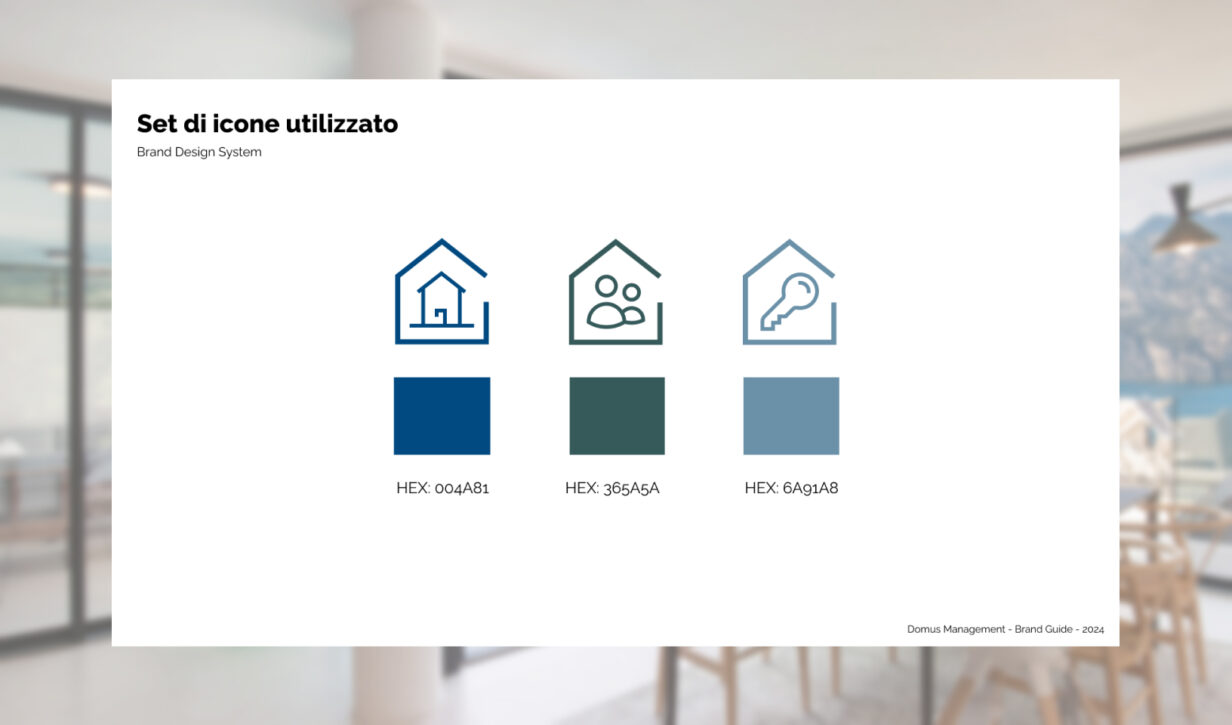 Set di icone utilizzato
Brand Design System

HEX: 004A81

HEX: 365A5A

HEX: 6A91A8

Domus Management - Brand Guide - 2024